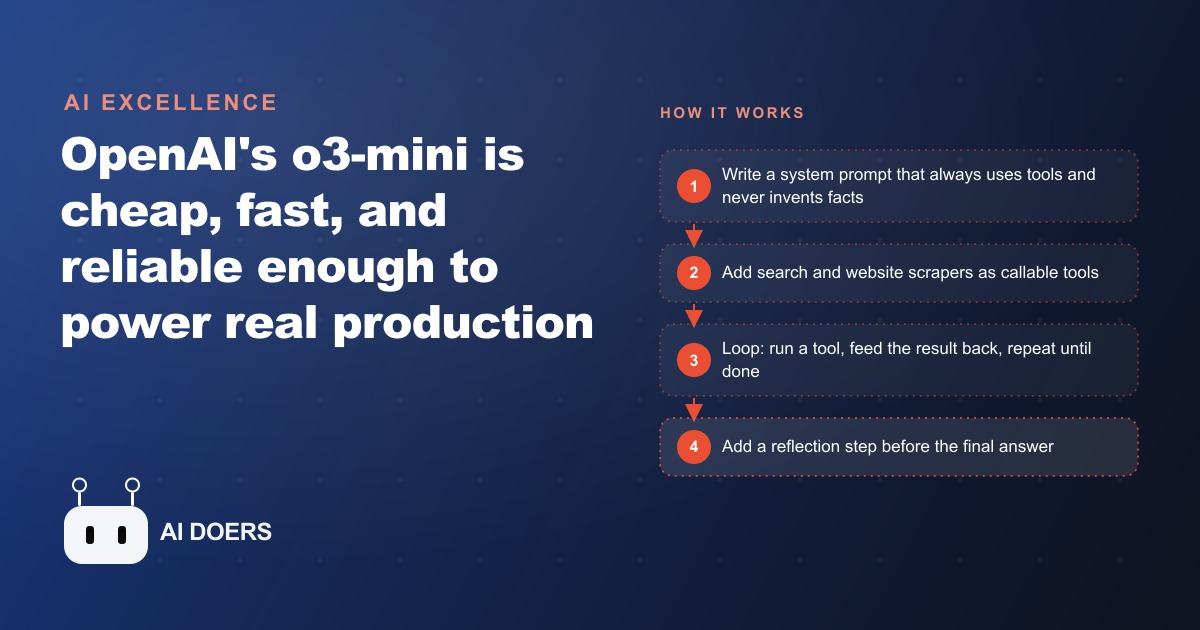 AI EXCELLENCE

OpenAI's o3-mini is cheap, fast, and reliable enough to power real production

AI DOERS

HOW IT WORKS

1 Write a system prompt that always uses tools and never invents facts

2 Add search and website scrapers as callable tools

3 Loop: run a tool, feed the result back, repeat until done

4 Add a reflection step before the final answer